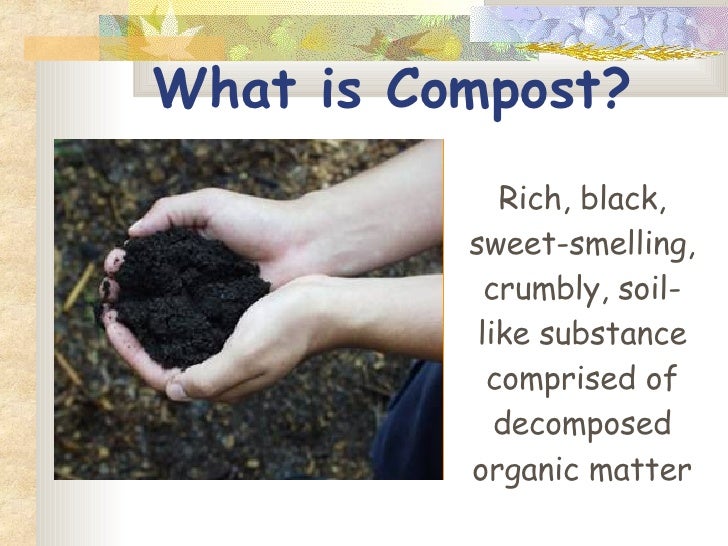 What is Compost?

Rich, black, sweet-smelling, crumbly, soil-like substance comprised of decomposed organic matter